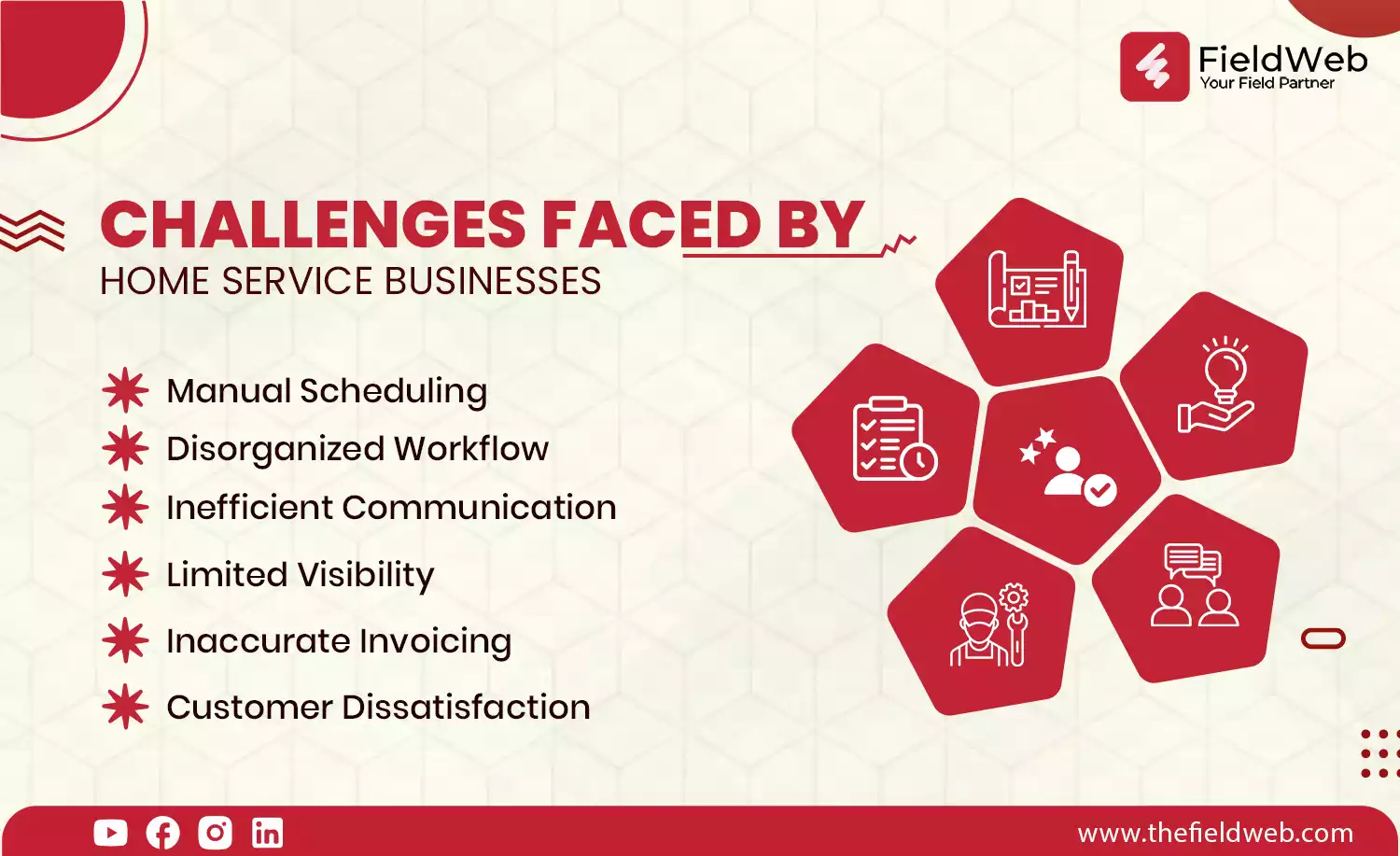 FieldWeb
Your Field Partner

CHALLENGES FACED BY
HOME SERVICE BUSINESSES

Manual Scheduling
Disorganized Workflow
Inefficient Communication
Limited Visibility
Inaccurate Invoicing
Customer Dissatisfaction

www.thefieldweb.com